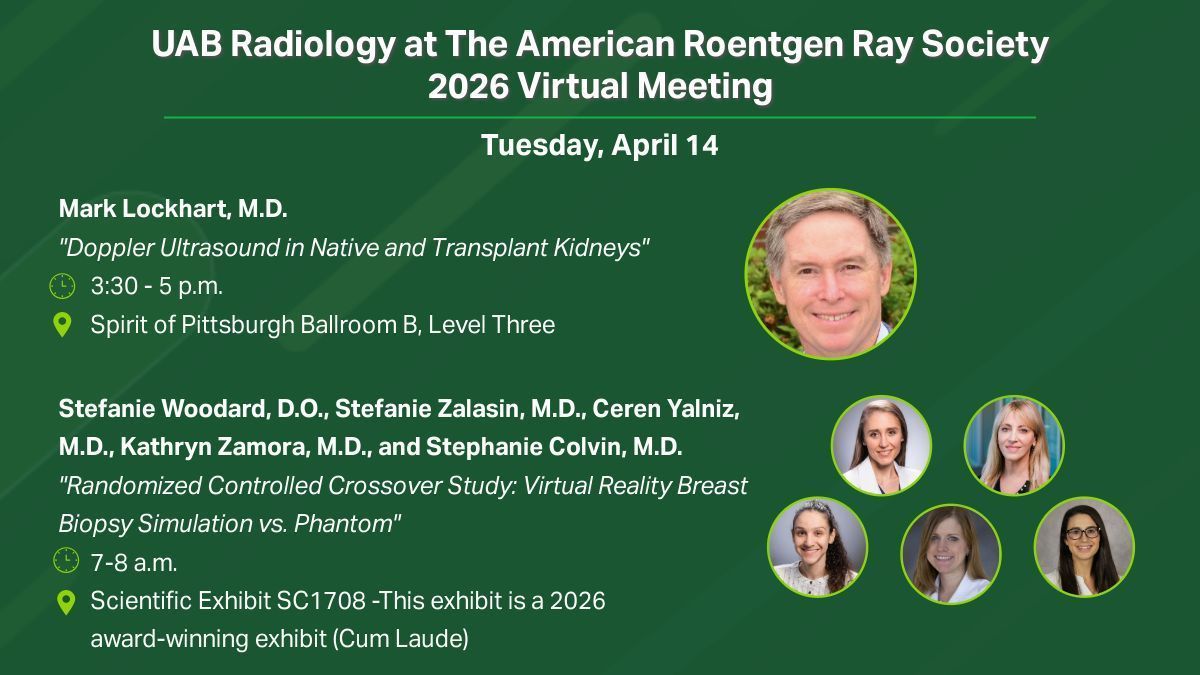 UAB Radiology at The American Roentgen Ray Society 2026 Virtual Meeting

Tuesday, April 14

Mark Lockhart, M.D.
"Doppler Ultrasound in Native and Transplant Kidneys"
3:30 - 5 p.m.
Spirit of Pittsburgh Ballroom B, Level Three

Stefanie Woodard, D.O., Stefanie Zalasin, M.D., Ceren Yalniz, M.D., Kathryn Zamora, M.D., and Stephanie Colvin, M.D.
"Randomized Controlled Crossover Study: Virtual Reality Breast Biopsy Simulation vs. Phantom"
7-8 a.m.
Scientific Exhibit SC1708 -This exhibit is a 2026 award-winning exhibit (Cum Laude)